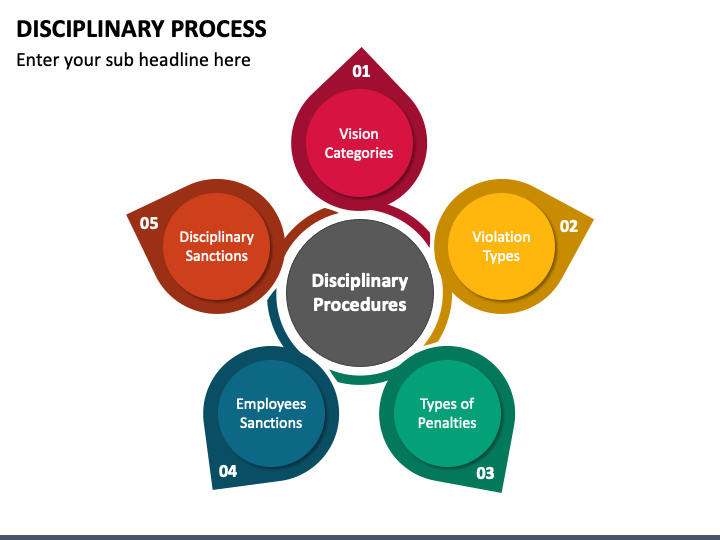 DISCIPLINARY PROCESS

Enter your sub headline here

Disciplinary Procedures

01

Vision Categories

02

Violation Types

03

Types of Penalties

04

Employees Sanctions

05

Disciplinary Sanctions